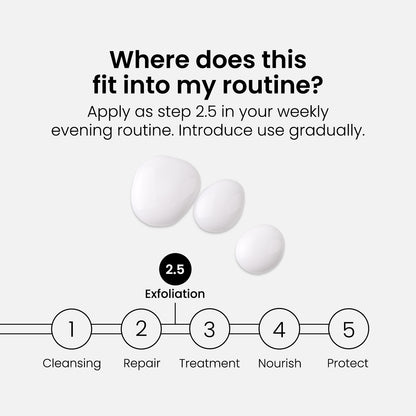 Where does this fit into my routine?

Apply as step 2.5 in your weekly evening routine. Introduce use gradually.

2.5
Exfoliation

1
Cleansing

2
Repair

3
Treatment

4
Nourish

5
Protect